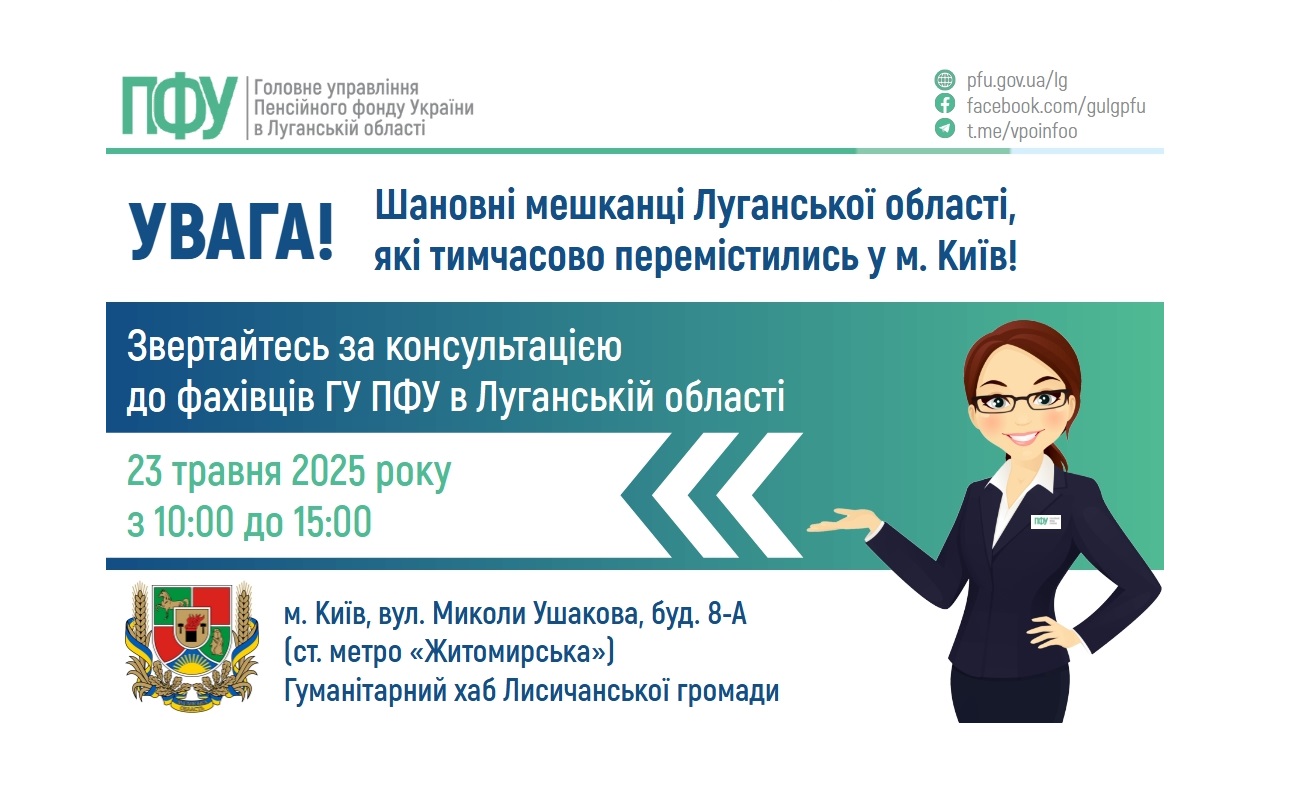 ПФУ Головне управління Пенсійного фонду України в Луганській області

pfu.gov.ua/lg
facebook.com/gulgpfu
t.me/vpoinfoo

УВАГА!

Шановні мешканці Луганської області, які тимчасово перемістились у м. Київ!

Звертайтесь за консультацією до фахівців ГУ ПФУ в Луганській області

23 травня 2025 року
з 10:00 до 15:00

ПФУ

м. Київ, вул. Миколи Ушакова, буд. 8-А
(ст. метро «Житомирська»)
Гуманітарний хаб Лисичанської громади